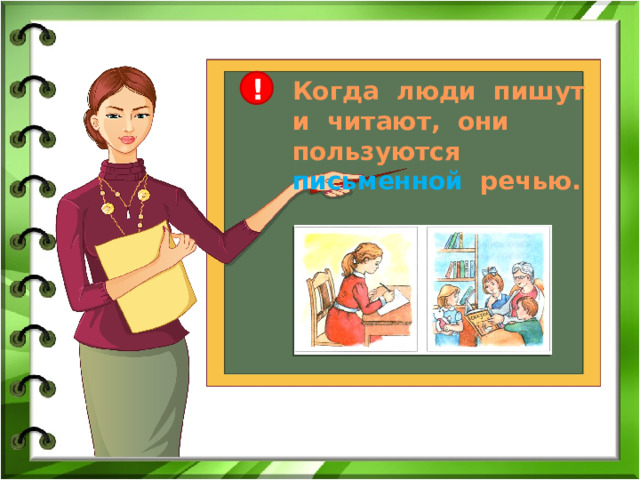 !

Когда люди пишут и читают, они пользуются письменной речью.